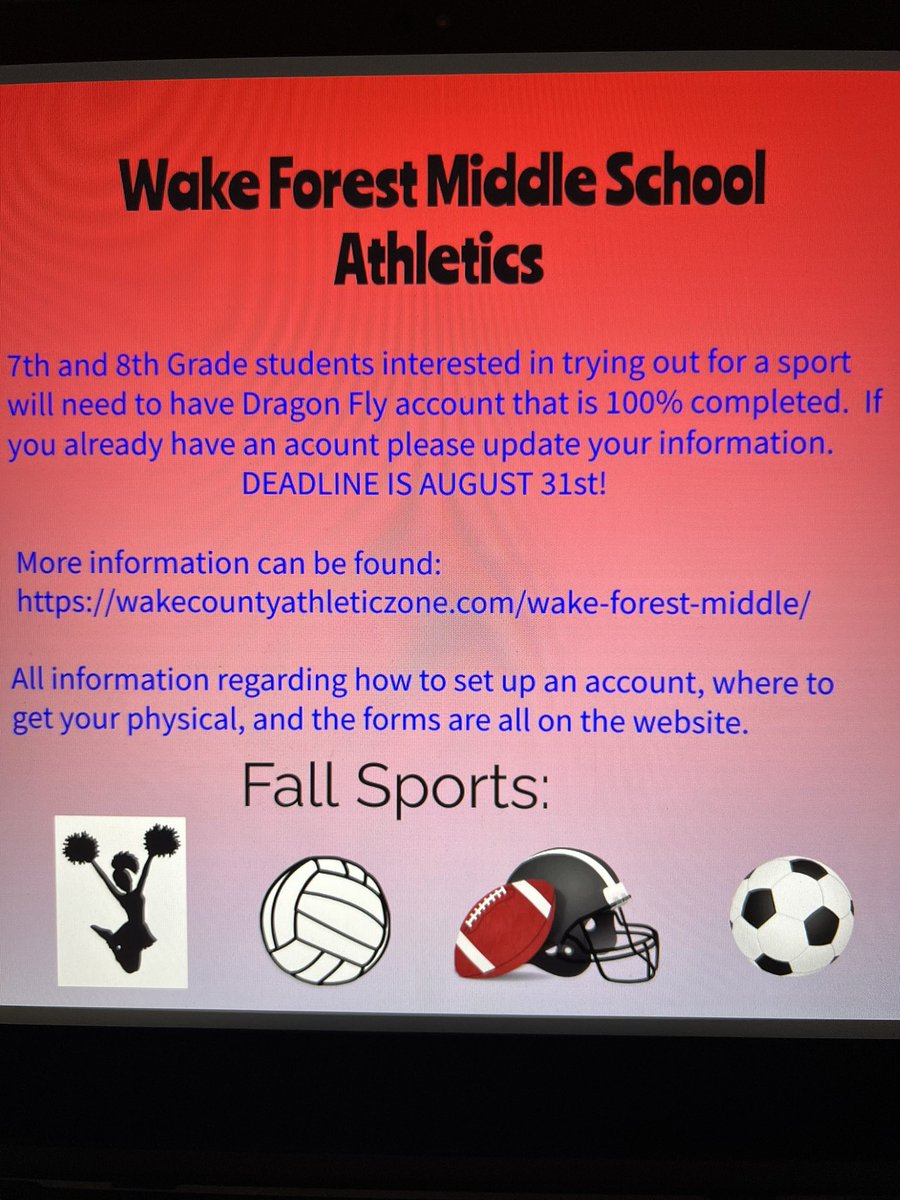 Wake Forest Middle School Athletics

7th and 8th Grade students interested in trying out for a sport will need to have Dragon Fly account that is 100% completed. If you already have an acount please update your information.
DEADLINE IS AUGUST 31st!

More information can be found:
https://wakecountyathleticzone.com/wake-forest-middle/

All information regarding how to set up an account, where to get your physical, and the forms are all on the website.

Fall Sports: